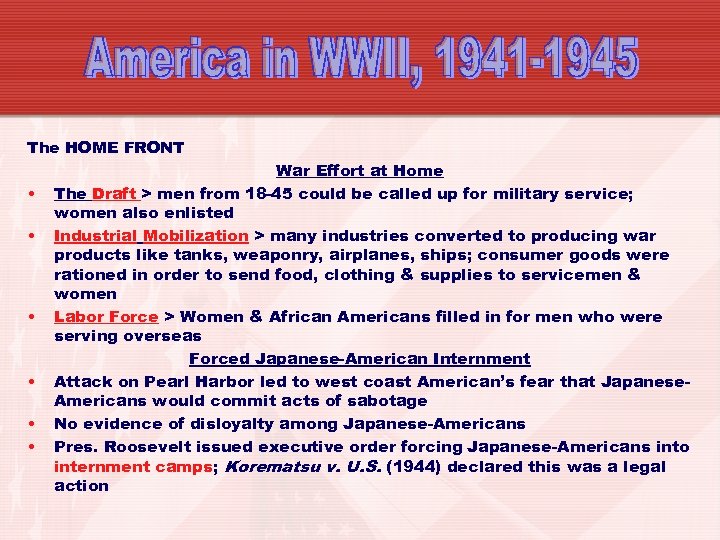 America in WWII, 1941-1945

The HOME FRONT

War Effort at Home

• The Draft > men from 18-45 could be called up for military service; women also enlisted
• Industrial Mobilization > many industries converted to producing war products like tanks, weaponry, airplanes, ships; consumer goods were rationed in order to send food, clothing & supplies to servicemen & women
• Labor Force > Women & African Americans filled in for men who were serving overseas

Forced Japanese-American Internment

• Attack on Pearl Harbor led to west coast American's fear that Japanese-Americans would commit acts of sabotage
• No evidence of disloyalty among Japanese-Americans
• Pres. Roosevelt issued executive order forcing Japanese-Americans into internment camps; Korematsu v. U.S. (1944) declared this was a legal action